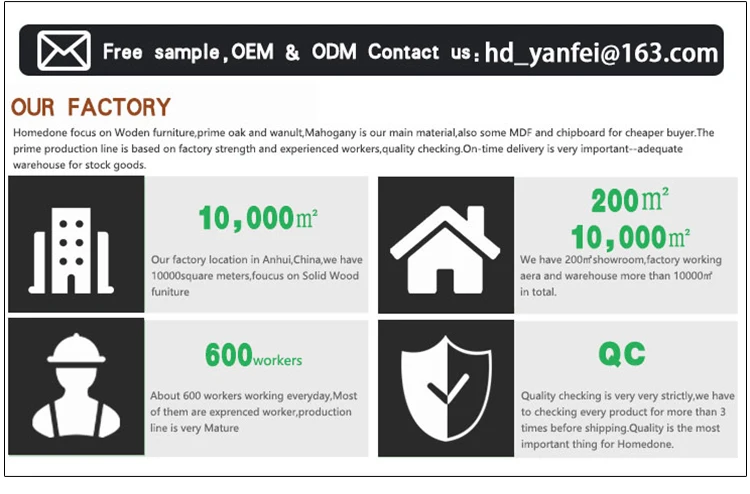 Free sample,OEM & ODM Contact us: hd_yanfei@163.com

OUR FACTORY

Homedone focus on Woden furniture,prime oak and wanult,Mahogany is our main material,also some MDF and chipboard for cheaper buyer.The prime production line is based on factory strength and experienced workers,quality checking.On-time delivery is very important--adequate warehouse for stock goods.

10,000㎡

Our factory location in Anhui,China,we have 10000square meters,foucus on Solid Wood funiture

200㎡
10,000㎡

We have 200㎡showroom,factory working aera and warehouse more than 10000㎡ in total.

600workers

About 600 workers working everyday,Most of them are exprenced worker,production line is very Mature

QC

Quality checking is very very strictly,we have to checking every product for more than 3 times before shipping.Quality is the most important thing for Homedone.